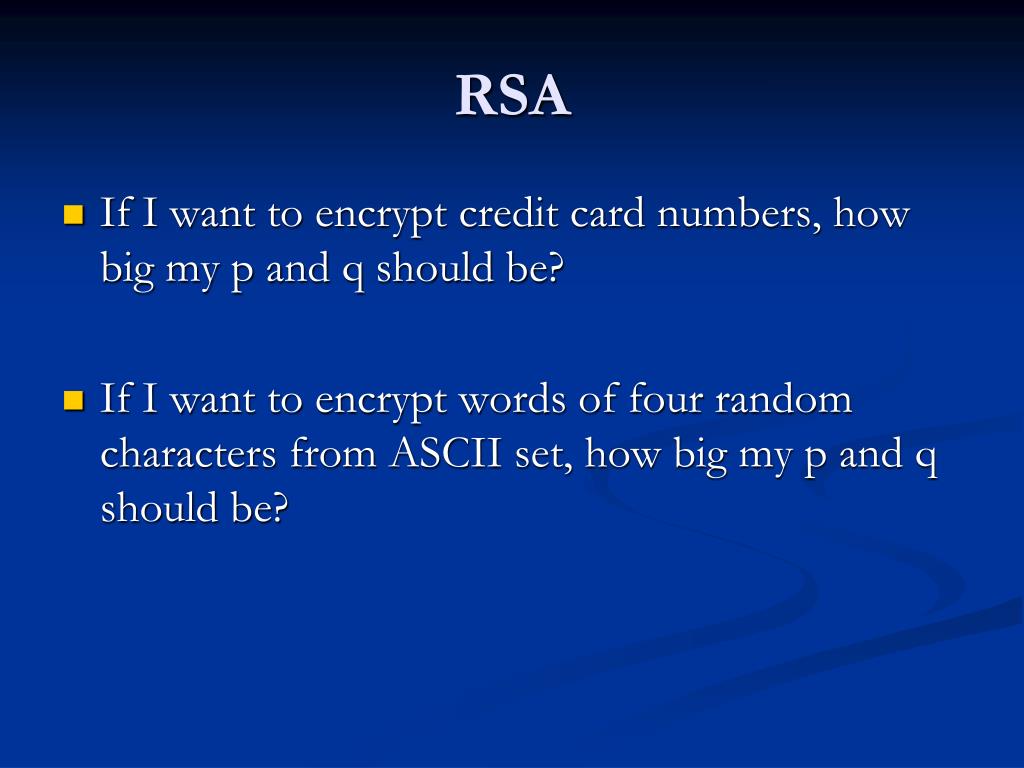 RSA

If I want to encrypt credit card numbers, how big my p and q should be?

If I want to encrypt words of four random characters from ASCII set, how big my p and q should be?